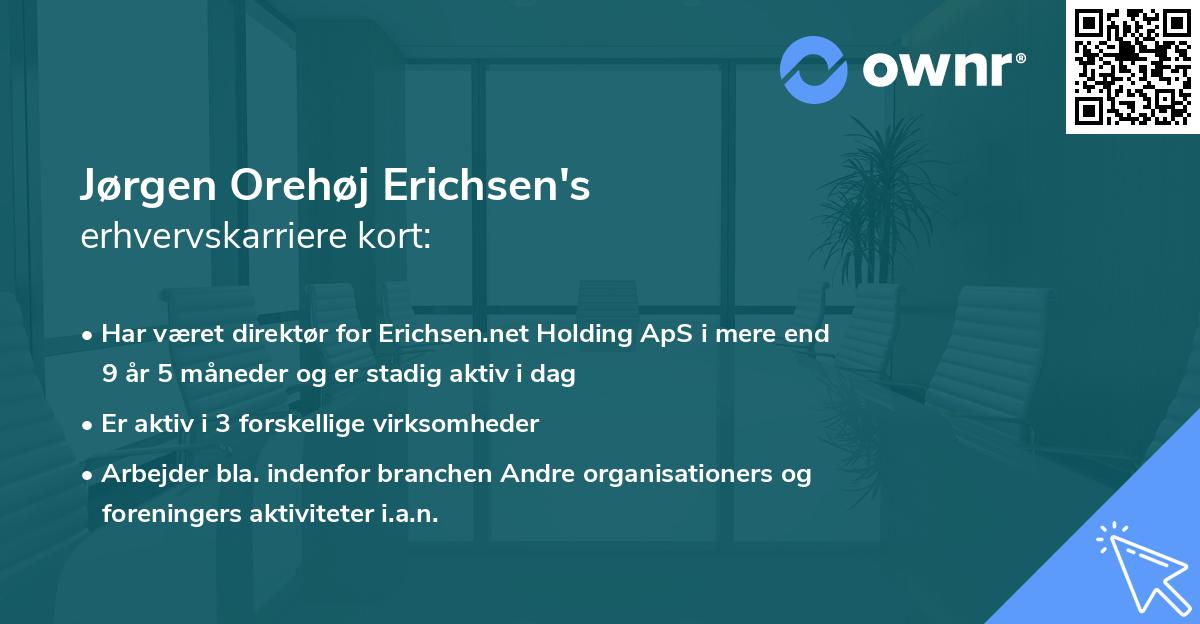 ownr®

Jørgen Orehøj Erichsen's
erhvervskarriere kort:

• Har været direktør for Erichsen.net Holding ApS i mere end 9 år 5 måneder og er stadig aktiv i dag

• Er aktiv i 3 forskellige virksomheder

• Arbejder bla. indenfor branchen Andre organisationers og foreningers aktiviteter i.a.n.